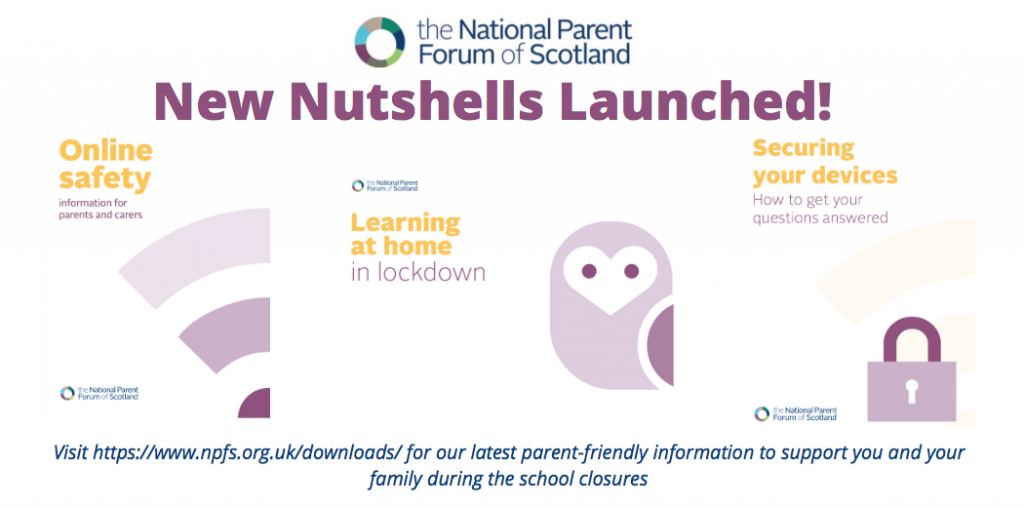 the National Parent Forum of Scotland

New Nutshells Launched!

Online safety
information for parents and carers

the National Parent Forum of Scotland

the National Parent Forum of Scotland

Learning at home in lockdown

Securing your devices
How to get your questions answered

the National Parent Forum of Scotland

Visit https://www.npfs.org.uk/downloads/ for our latest parent-friendly information to support you and your family during the school closures